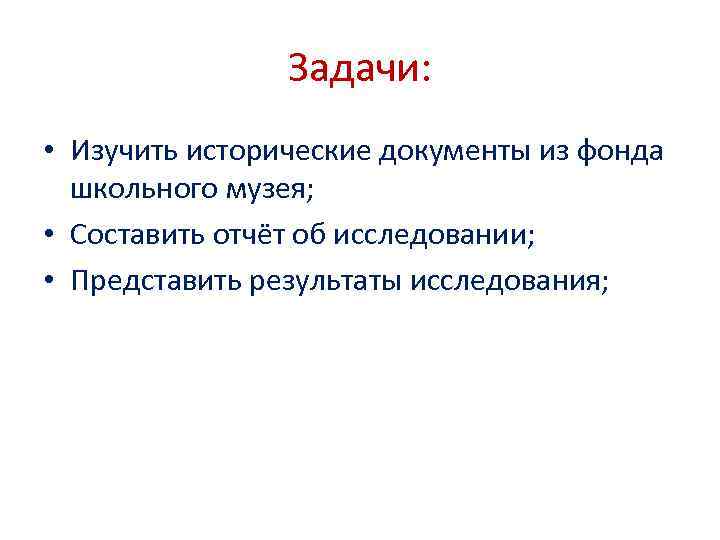 Задачи:

• Изучить исторические документы из фонда школьного музея;
• Составить отчёт об исследовании;
• Представить результаты исследования;